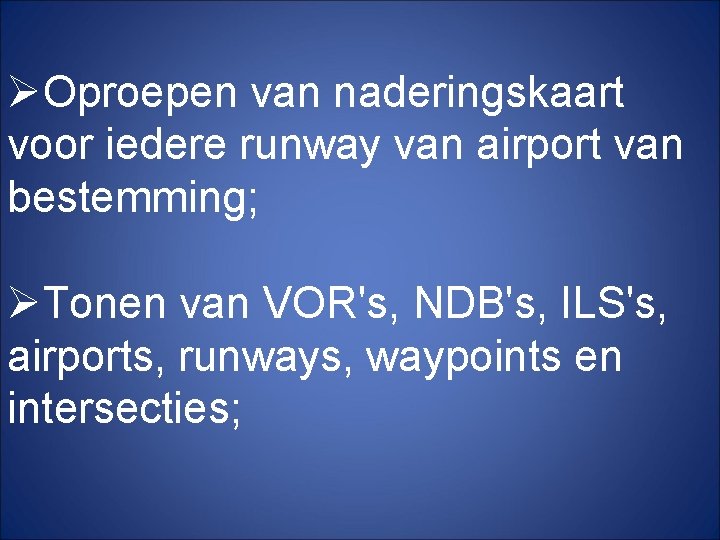 ➢Oproepen van naderingskaart voor iedere runway van airport van bestemming;

➢Tonen van VOR's, NDB's, ILS's, airports, runways, waypoints en intersecties;